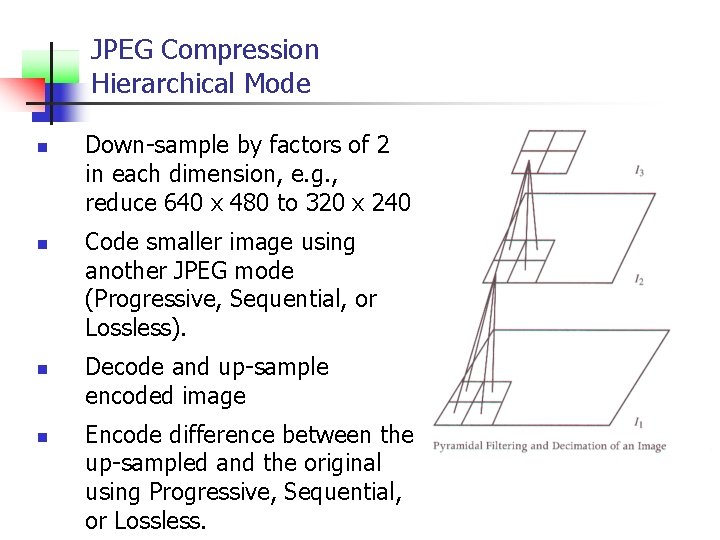 JPEG Compression
Hierarchical Mode

- Down-sample by factors of 2 in each dimension, e.g., reduce 640 x 480 to 320 x 240
- Code smaller image using another JPEG mode (Progressive, Sequential, or Lossless).
- Decode and up-sample encoded image
- Encode difference between the up-sampled and the original using Progressive, Sequential, or Lossless.

$I_3$

$I_2$

$I_1$

Pyramidal Filtering and Decimation of an Image